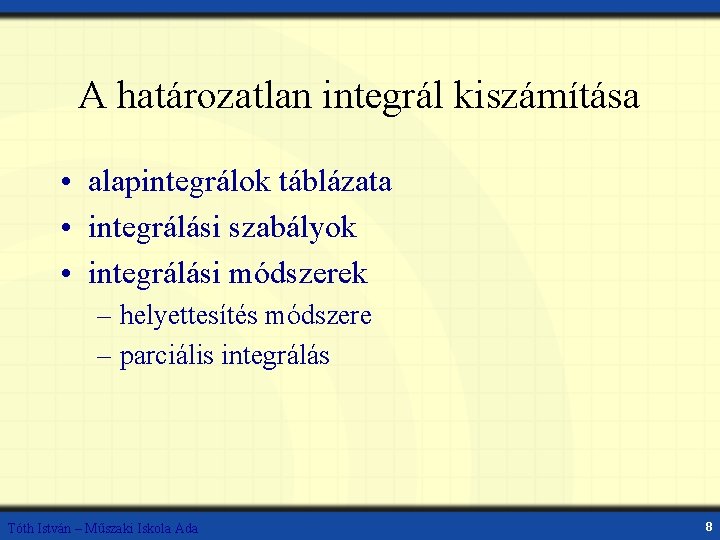 A határozatlan integrál kiszámítása

• alapintegrálok táblázata
• integrálási szabályok
• integrálási módszerek
– helyettesítés módszere
– parciális integrálás

Tóth István – Műszaki Iskola Ada

8